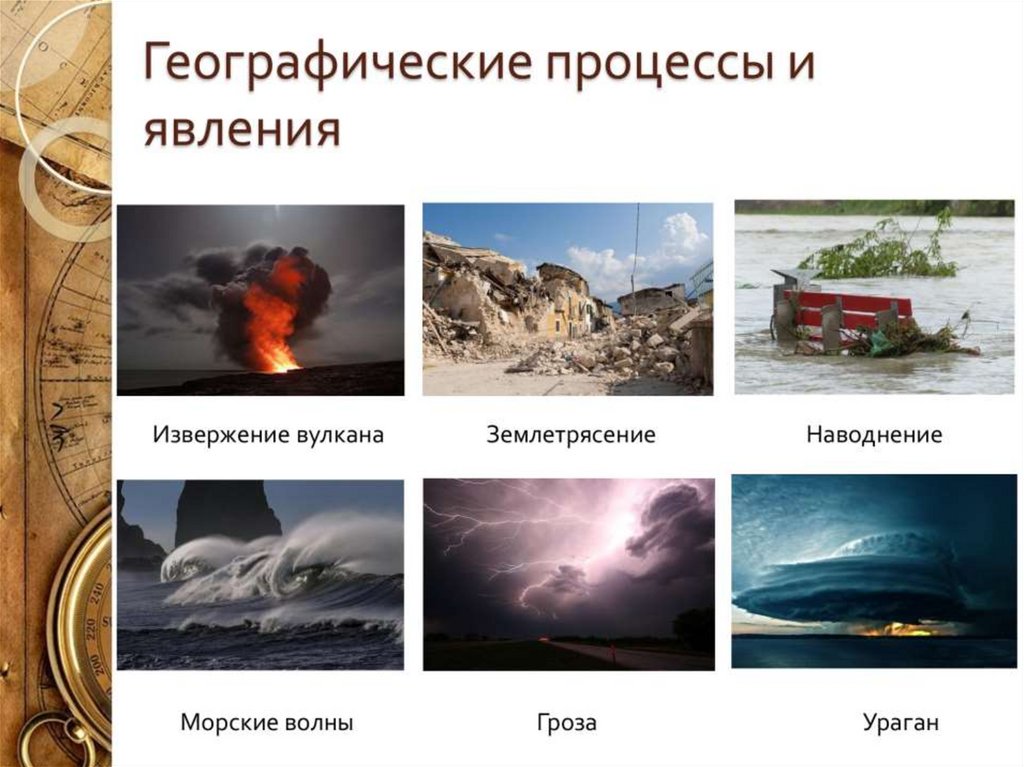 Географические процессы и явления

Извержение вулкана

Землетрясение

Наводнение

Морские волны

Гроза

Ураган